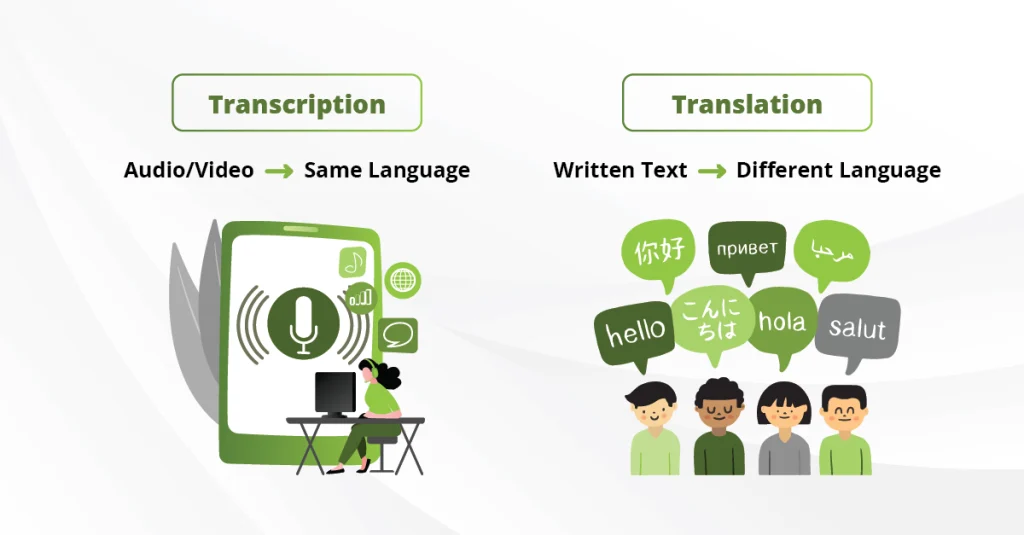 Transcription

Audio/Video → Same Language

Translation

Written Text → Different Language

你好

привет

مرحبا

hello

こんにちは

hola

salut